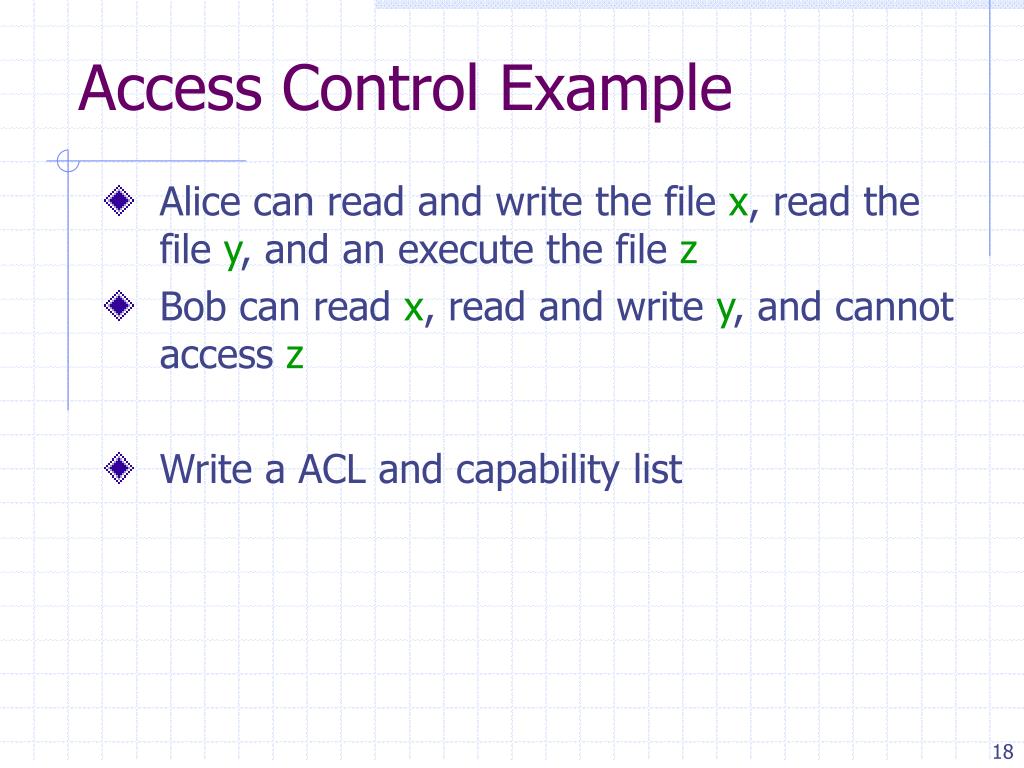 Access Control Example

Alice can read and write the file x, read the file y, and an execute the file z

Bob can read x, read and write y, and cannot access z

Write a ACL and capability list

18